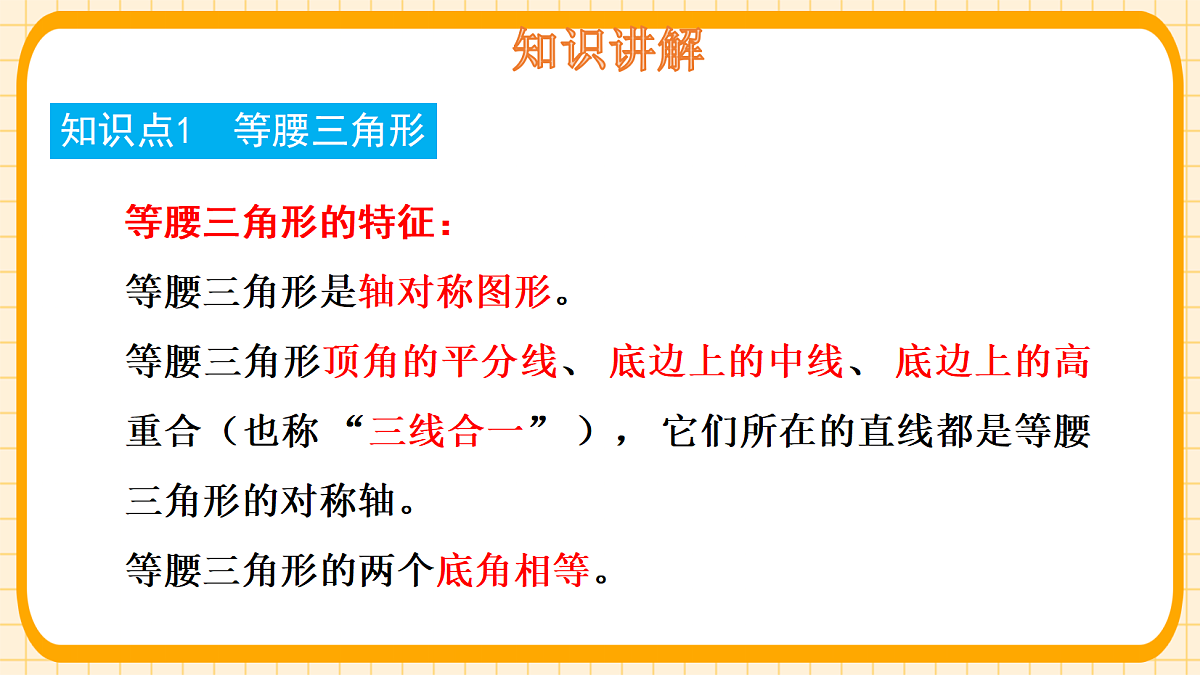 知识讲解

知识点1　等腰三角形

等腰三角形的特征：

等腰三角形是轴对称图形。

等腰三角形顶角的平分线、底边上的中线、底边上的高重合（也称“三线合一”），它们所在的直线都是等腰三角形的对称轴。

等腰三角形的两个底角相等。